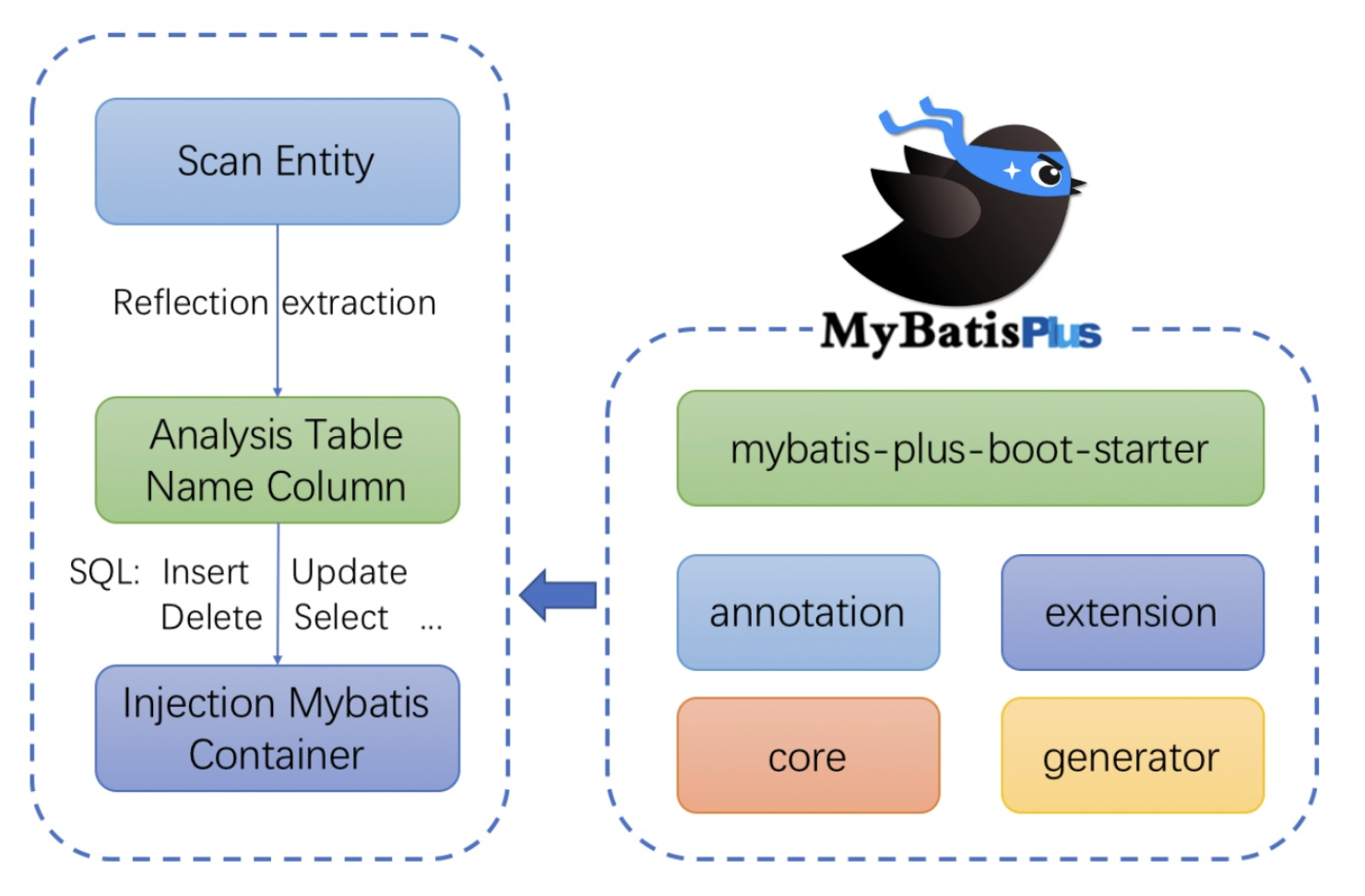 Scan Entity

Reflection extraction

Analysis Table Name Column

SQL: Insert Update Delete Select ...

Injection Mybatis Container

MyBatisPlus

mybatis-plus-boot-starter

annotation

extension

core

generator